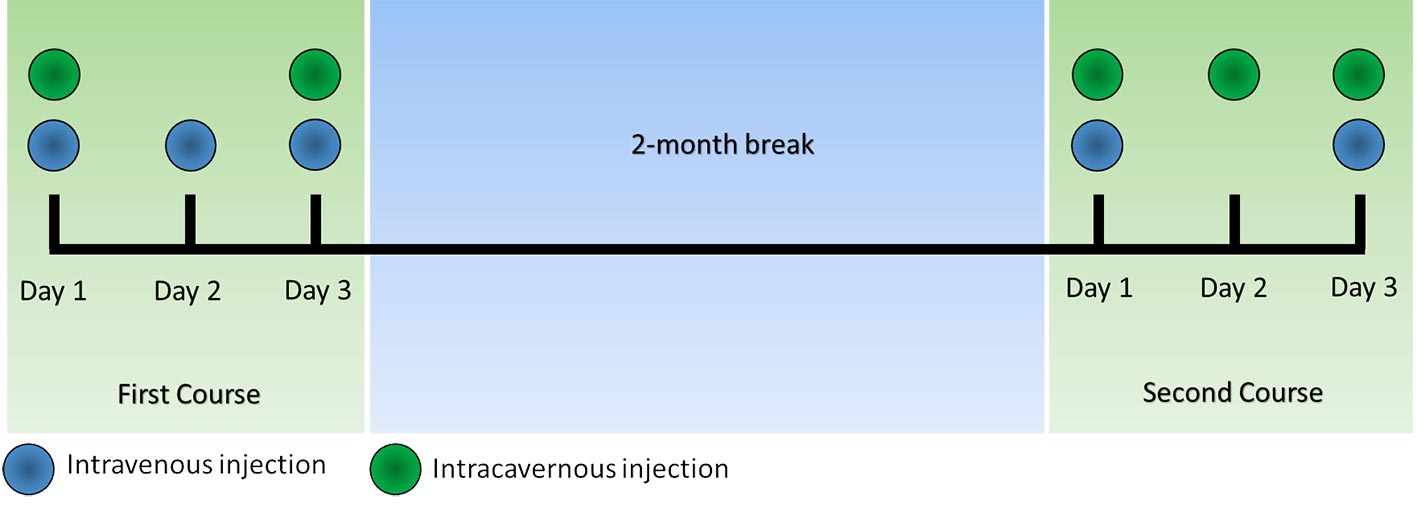 2-month break

Day 1
Day 2
Day 3

Day 1
Day 2
Day 3

First Course

Second Course

Intravenous injection
Intracavernous injection